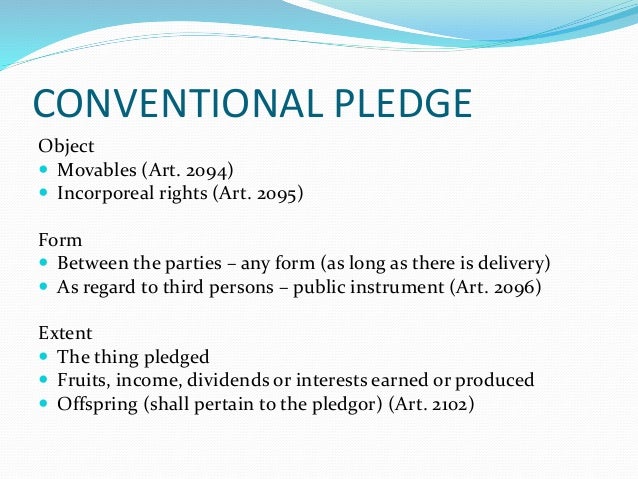 CONVENTIONAL PLEDGE

Object
- Movables (Art. 2094)
- Incorporeal rights (Art. 2095)

Form
- Between the parties – any form (as long as there is delivery)
- As regard to third persons – public instrument (Art. 2096)

Extent
- The thing pledged
- Fruits, income, dividends or interests earned or produced
- Offspring (shall pertain to the pledgor) (Art. 2102)